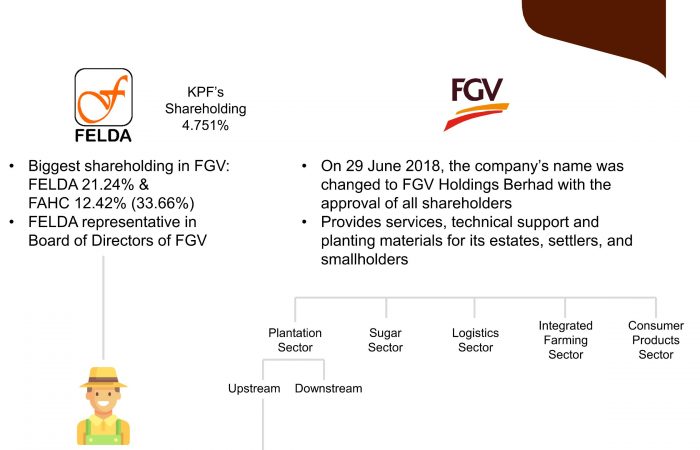 FELDA

KPF's Shareholding 4.751%

FGV

• Biggest shareholding in FGV: FELDA 21.24% & FAHC 12.42% (33.66%)
• FELDA representative in Board of Directors of FGV

• On 29 June 2018, the company's name was changed to FGV Holdings Berhad with the approval of all shareholders
• Provides services, technical support and planting materials for its estates, settlers, and smallholders

Plantation Sector

Sugar Sector

Logistics Sector

Integrated Farming Sector

Consumer Products Sector

Upstream

Downstream